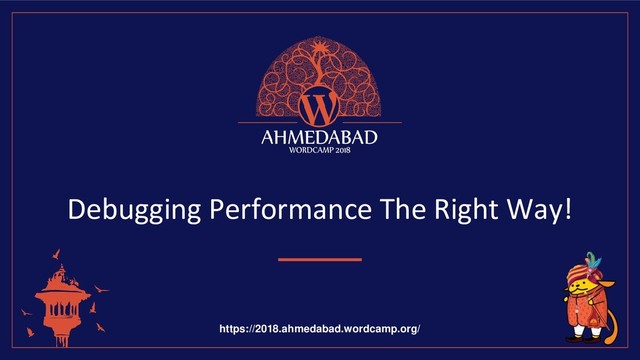 W
AHMEDABAD
WORDCAMP 2018

Debugging Performance The Right Way!

https://2018.ahmedabad.wordcamp.org/